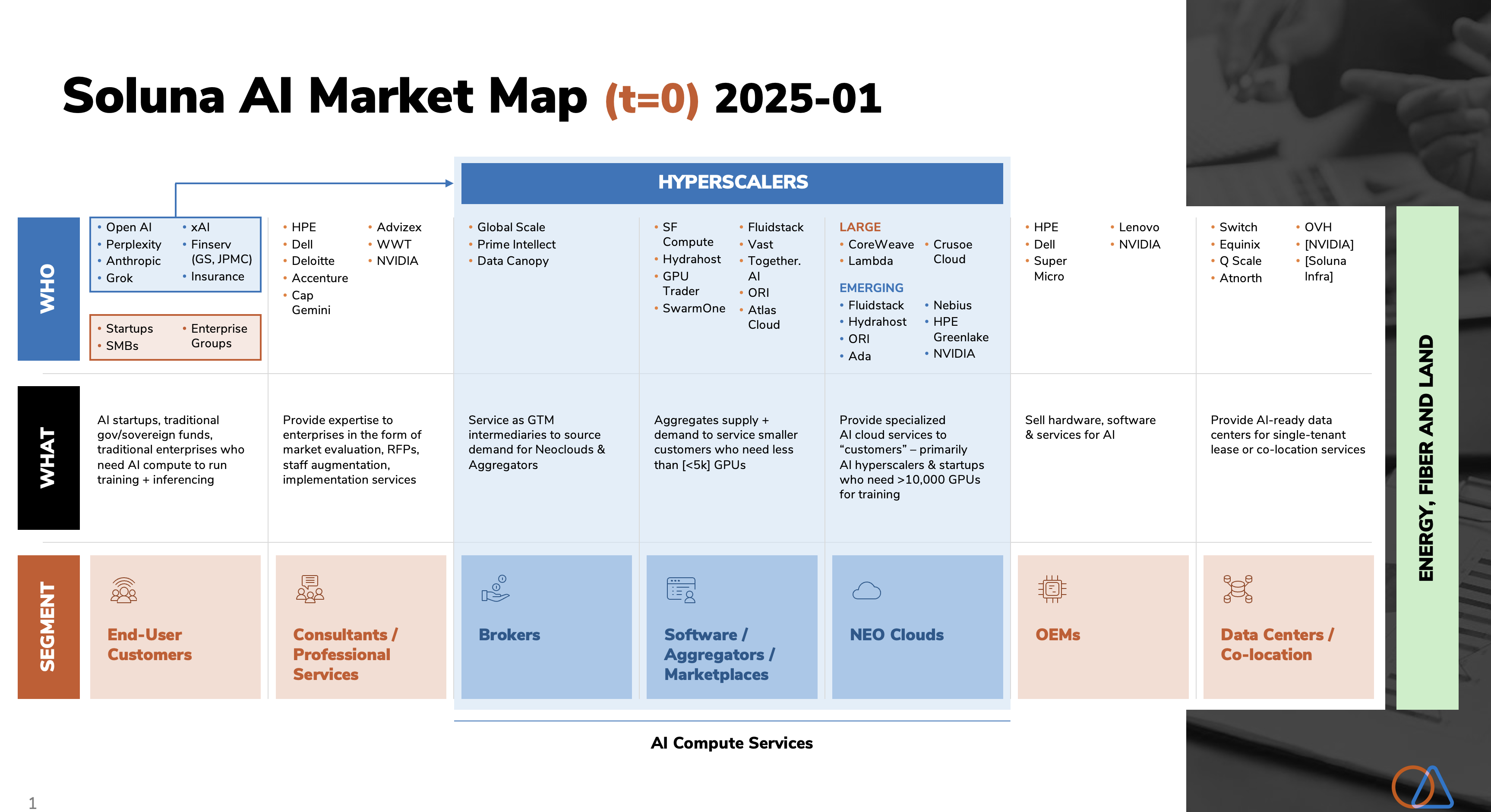 Soluna AI Market Map (t=0) 2025-01

HYPERSCALERS

WHO

• Open AI
• Perplexity
• Anthropic
• Grok

• xAI
• Finserv (GS, JPMC)
• Insurance

• Startups
• SMBs

• Enterprise Groups

• HPE
• Dell
• Deloitte
• Accenture
• Cap Gemini

• Advizex
• WWT
• NVIDIA

• Global Scale
• Prime Intellect
• Data Canopy

• SF Compute
• Hydrahost
• GPU Trader
• SwarmOne

• Fluidstack
• Vast
• Together. AI
• ORI
• Atlas Cloud

LARGE
• CoreWeave
• Lambda

• Crusoe Cloud

EMERGING
• Fluidstack
• Hydrahost
• ORI
• Ada

• Nebius
• HPE Greenlake
• NVIDIA

• HPE
• Dell
• Super Micro

• Lenovo
• NVIDIA

• Switch
• Equinix
• Q Scale
• Atnorth

• OVH
• [NVIDIA]
• [Soluna Infra]

WHAT

AI startups, traditional gov/sovereign funds, traditional enterprises who need AI compute to run training + inferencing

Provide expertise to enterprises in the form of market evaluation, RFPs, staff augmentation, implementation services

Service as GTM intermediaries to source demand for Neoclouds & Aggregators

Aggregates supply + demand to service smaller customers who need less than [<5k] GPUs

Provide specialized AI cloud services to "customers" – primarily AI hyperscalers & startups who need >10,000 GPUs for training

Sell hardware, software & services for AI

Provide AI-ready data centers for single-tenant lease or co-location services

SEGMENT

End-User Customers

Consultants / Professional Services

Brokers

Software / Aggregators / Marketplaces

NEO Clouds

OEMs

Data Centers / Co-location

ENERGY, FIBER AND LAND

AI Compute Services

1